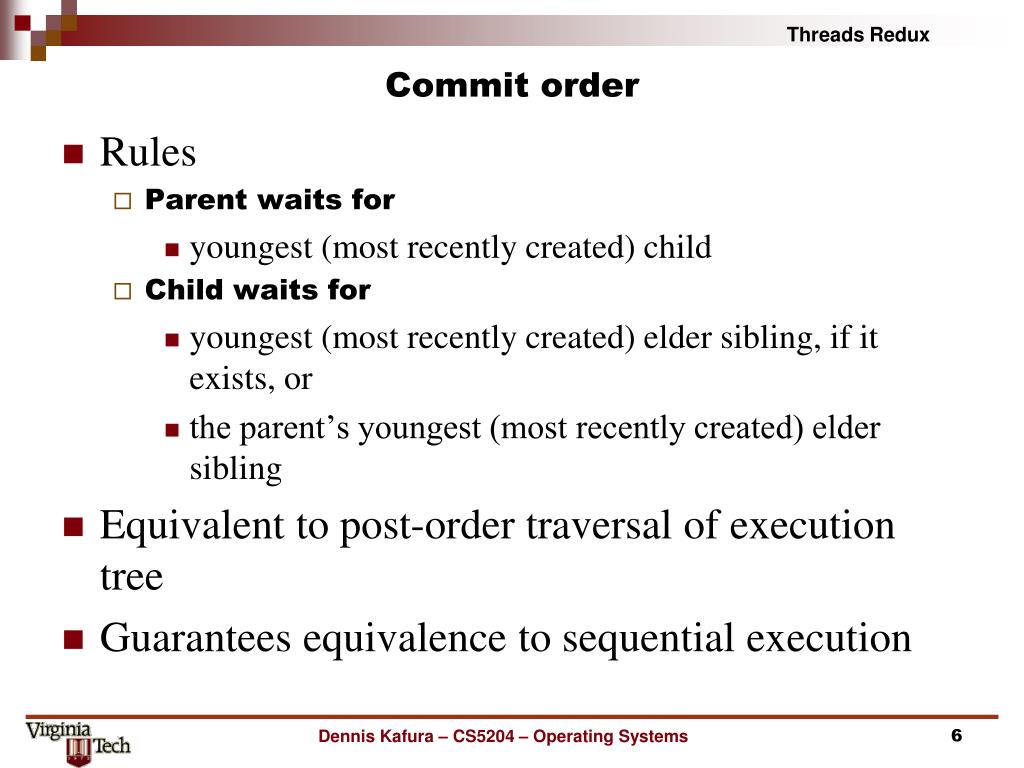 Threads Redux

Commit order

Rules

Parent waits for

youngest (most recently created) child

Child waits for

youngest (most recently created) elder sibling, if it exists, or

the parent’s youngest (most recently created) elder sibling

Equivalent to post-order traversal of execution tree

Guarantees equivalence to sequential execution

Virginia Tech

Dennis Kafura – CS5204 – Operating Systems

6